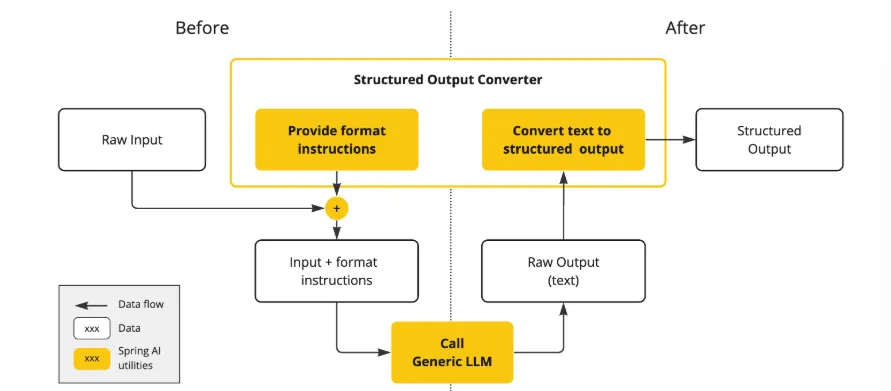 Before

After

Structured Output Converter

Raw Input

Provide format instructions

Convert text to structured output

Structured Output

+

Input + format instructions

Raw Output (text)

Call Generic LLM

Data flow

xxx Data

xxx Spring AI utilities